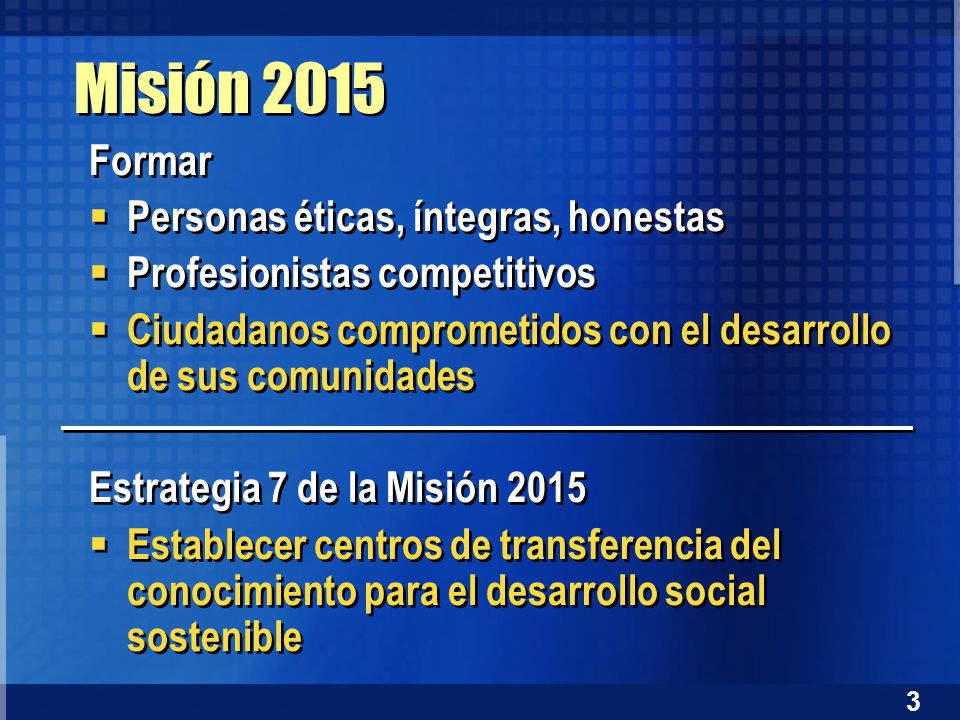 Misión 2015

Formar

▪ Personas éticas, íntegras, honestas
▪ Profesionistas competitivos
▪ Ciudadanos comprometidos con el desarrollo de sus comunidades

Estrategia 7 de la Misión 2015

▪ Establecer centros de transferencia del conocimiento para el desarrollo social sostenible

3